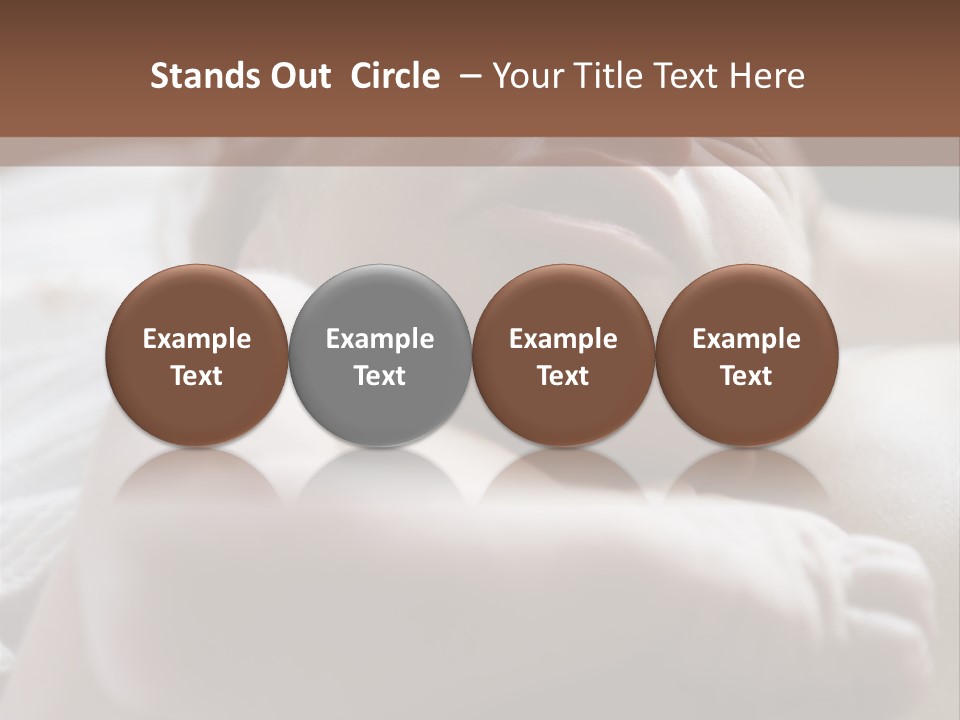 Stands Out Circle – Your Title Text Here

Example Text

Example Text

Example Text

Example Text